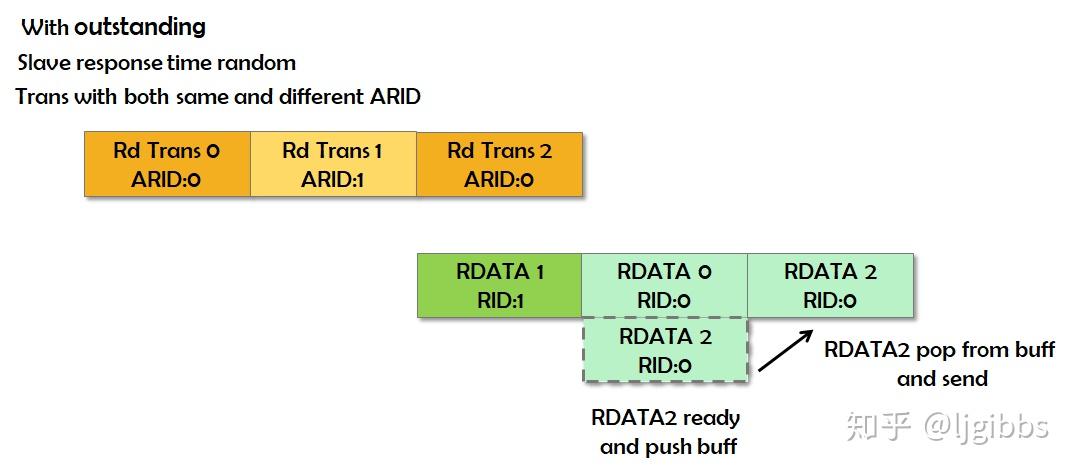 With outstanding
Slave response time random
Trans with both same and different ARID

Rd Trans 0
ARID:0

Rd Trans 1
ARID:1

Rd Trans 2
ARID:0

RDATA 1
RID:1

RDATA 0
RID:0

RDATA 2
RID:0

RDATA 2
RID:0

RDATA2 pop from buff and send

RDATA2 ready and push buff

知乎 @ljgibbs